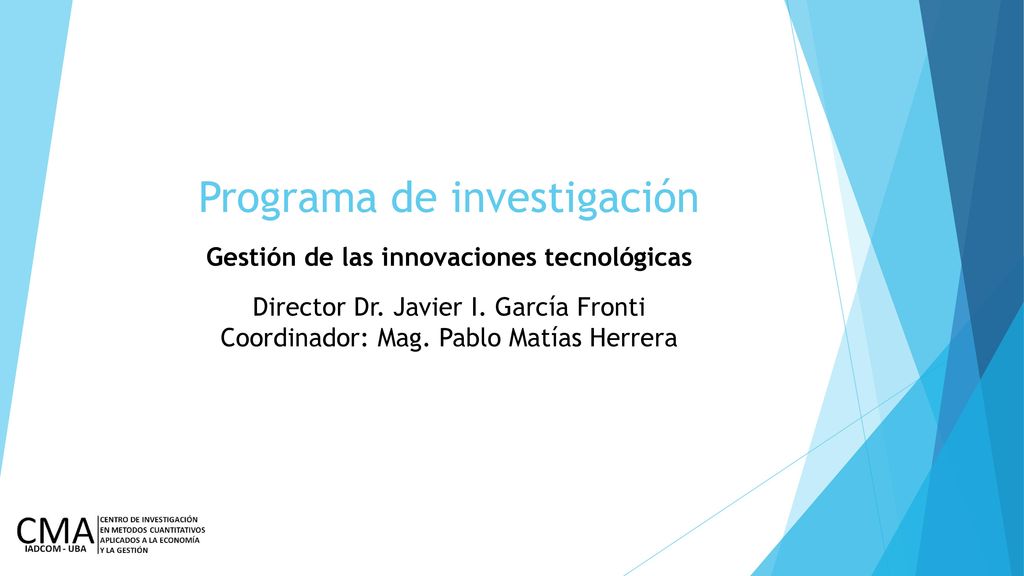 Programa de investigación

Gestión de las innovaciones tecnológicas

Director Dr. Javier I. García Fronti
Coordinador: Mag. Pablo Matías Herrera

CMA
IADCOM - UBA
CENTRO DE INVESTIGACIÓN EN METODOS CUANTITATIVOS APLICADOS A LA ECONOMÍA Y LA GESTIÓN